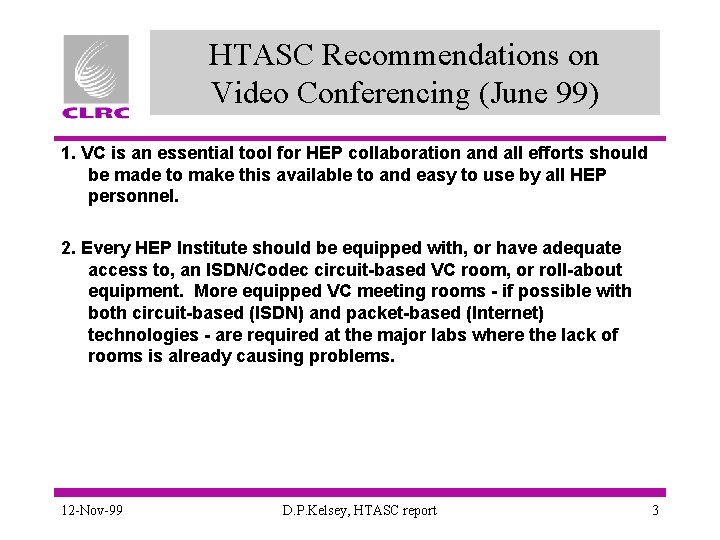 CLRC

HTASC Recommendations on Video Conferencing (June 99)

1. VC is an essential tool for HEP collaboration and all efforts should be made to make this available to and easy to use by all HEP personnel.

2. Every HEP Institute should be equipped with, or have adequate access to, an ISDN/Codec circuit-based VC room, or roll-about equipment. More equipped VC meeting rooms - if possible with both circuit-based (ISDN) and packet-based (Internet) technologies - are required at the major labs where the lack of rooms is already causing problems.

12-Nov-99

D.P.Kelsey, HTASC report

3